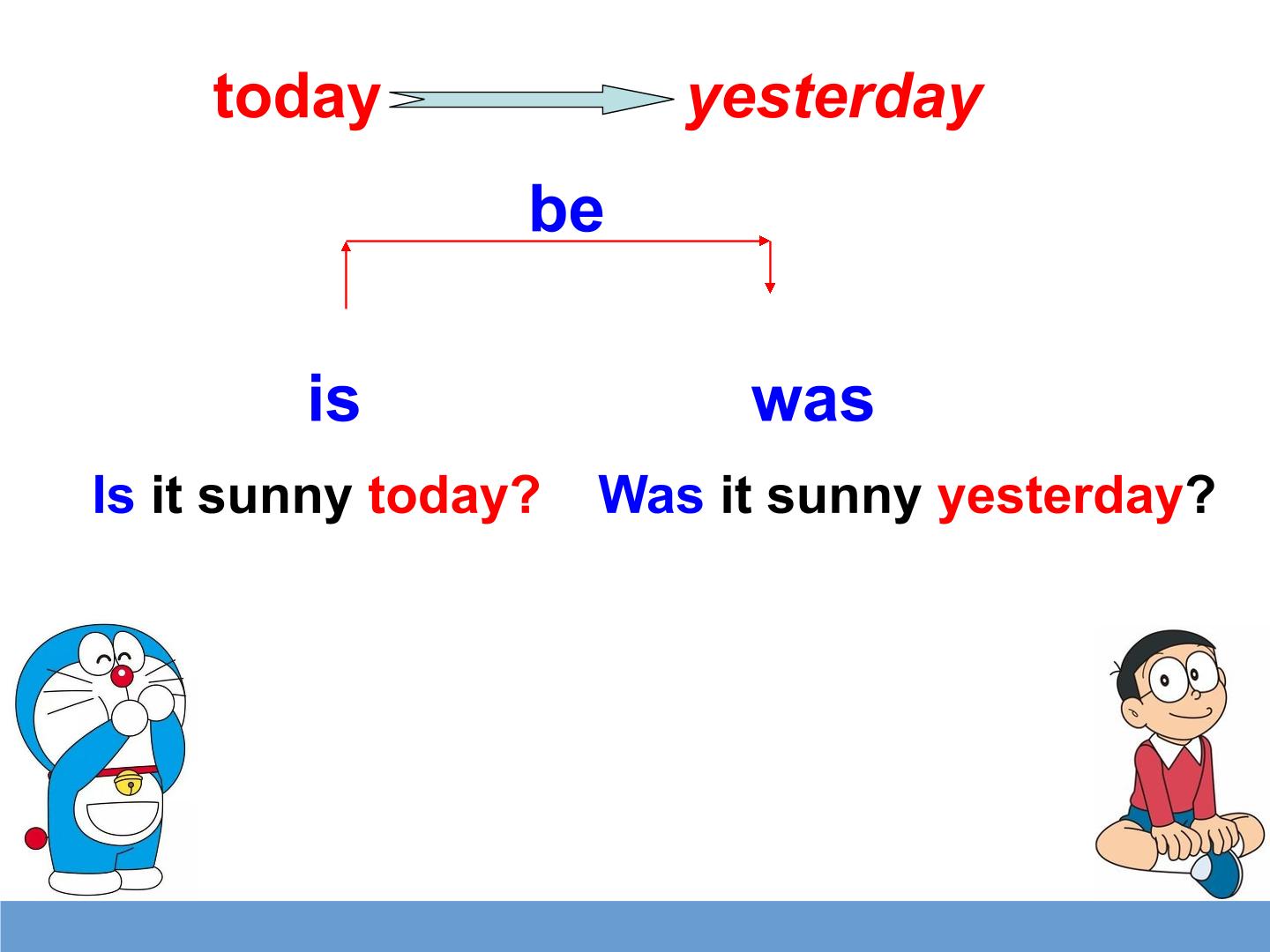 today yesterday

be

is was

Is it sunny today? Was it sunny yesterday?